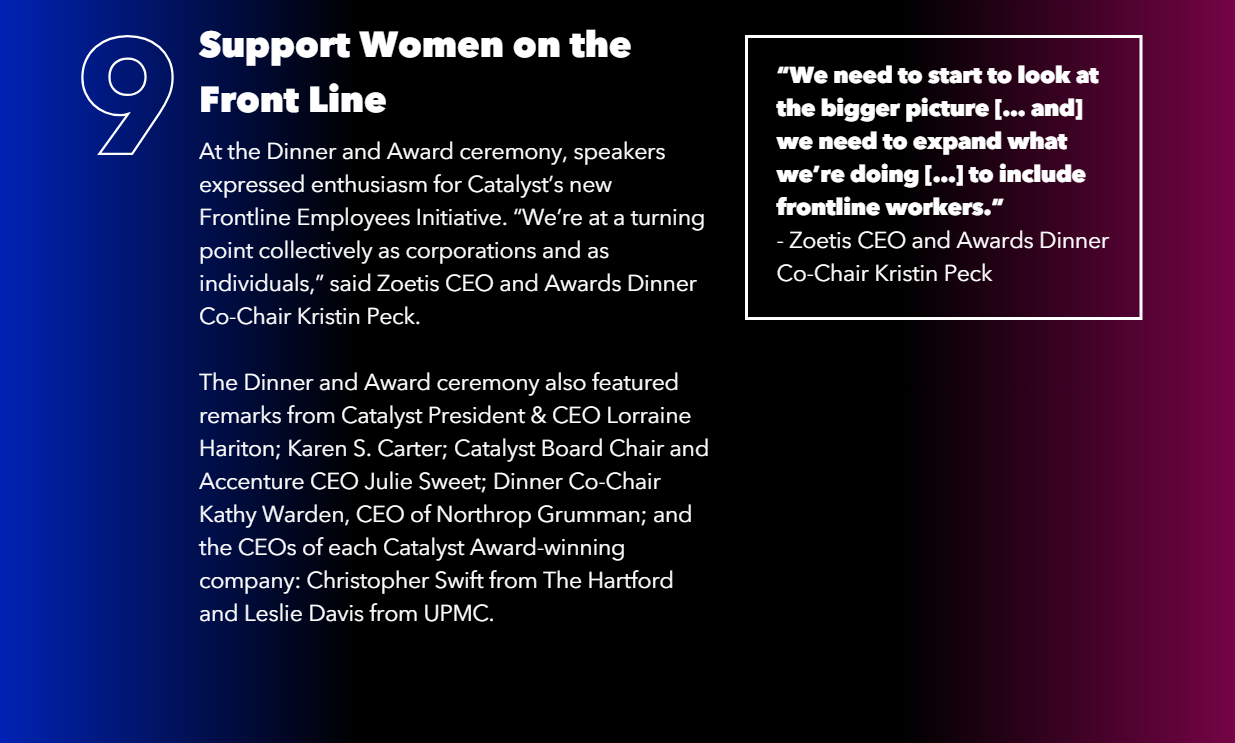 9

Support Women on the Front Line

At the Dinner and Award ceremony, speakers expressed enthusiasm for Catalyst's new Frontline Employees Initiative. "We're at a turning point collectively as corporations and as individuals," said Zoetis CEO and Awards Dinner Co-Chair Kristin Peck.

The Dinner and Award ceremony also featured remarks from Catalyst President & CEO Lorraine Hariton; Karen S. Carter; Catalyst Board Chair and Accenture CEO Julie Sweet; Dinner Co-Chair Kathy Warden, CEO of Northrop Grumman; and the CEOs of each Catalyst Award-winning company: Christopher Swift from The Hartford and Leslie Davis from UPMC.

"We need to start to look at the bigger picture [... and] we need to expand what we're doing [...] to include frontline workers."
- Zoetis CEO and Awards Dinner Co-Chair Kristin Peck